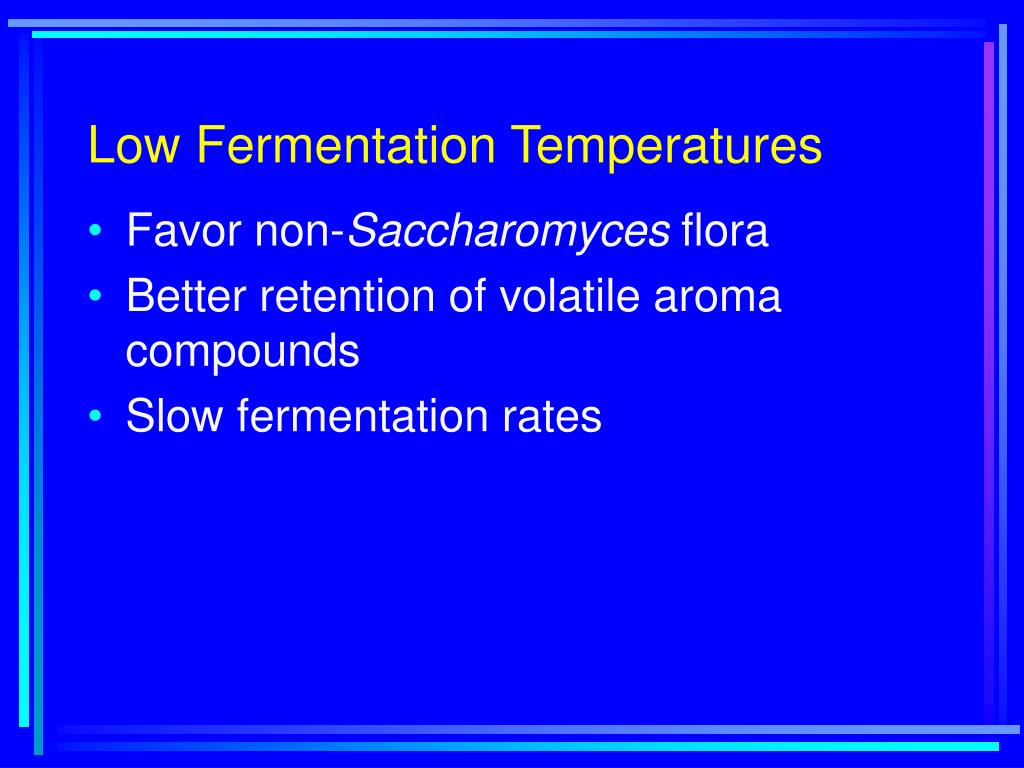 Low Fermentation Temperatures

• Favor non-Saccharomyces flora
• Better retention of volatile aroma compounds
• Slow fermentation rates